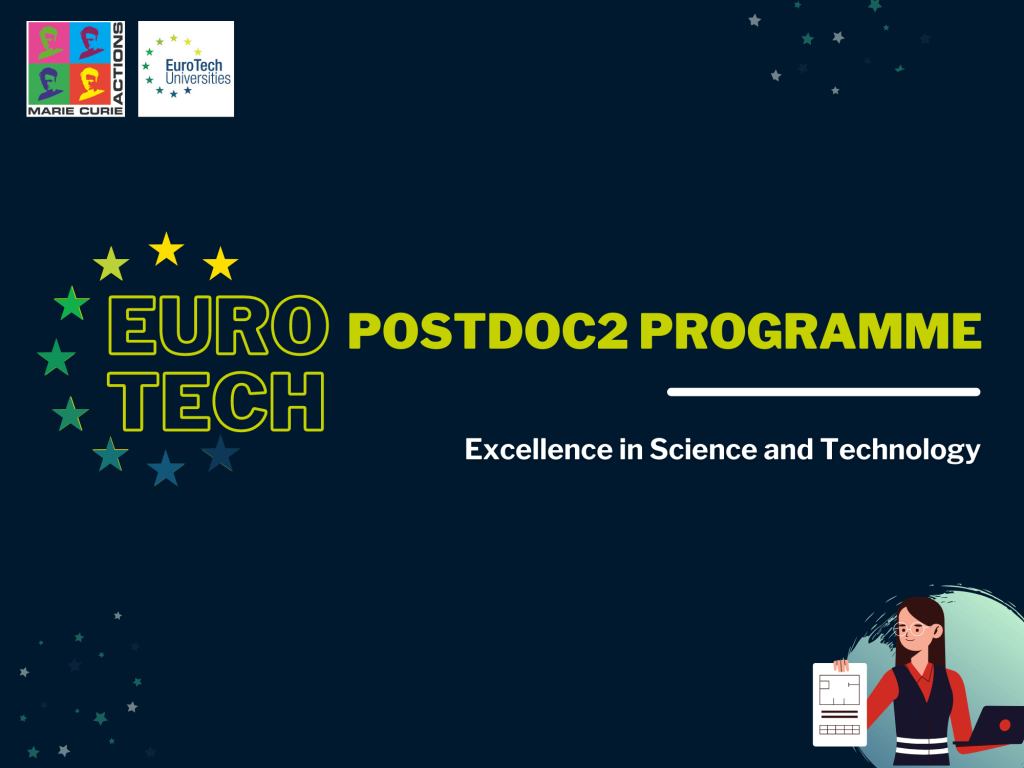 MARIE CURIE ACTIONS

EuroTech Universities

EURO TECH

POSTDOC2 PROGRAMME

Excellence in Science and Technology